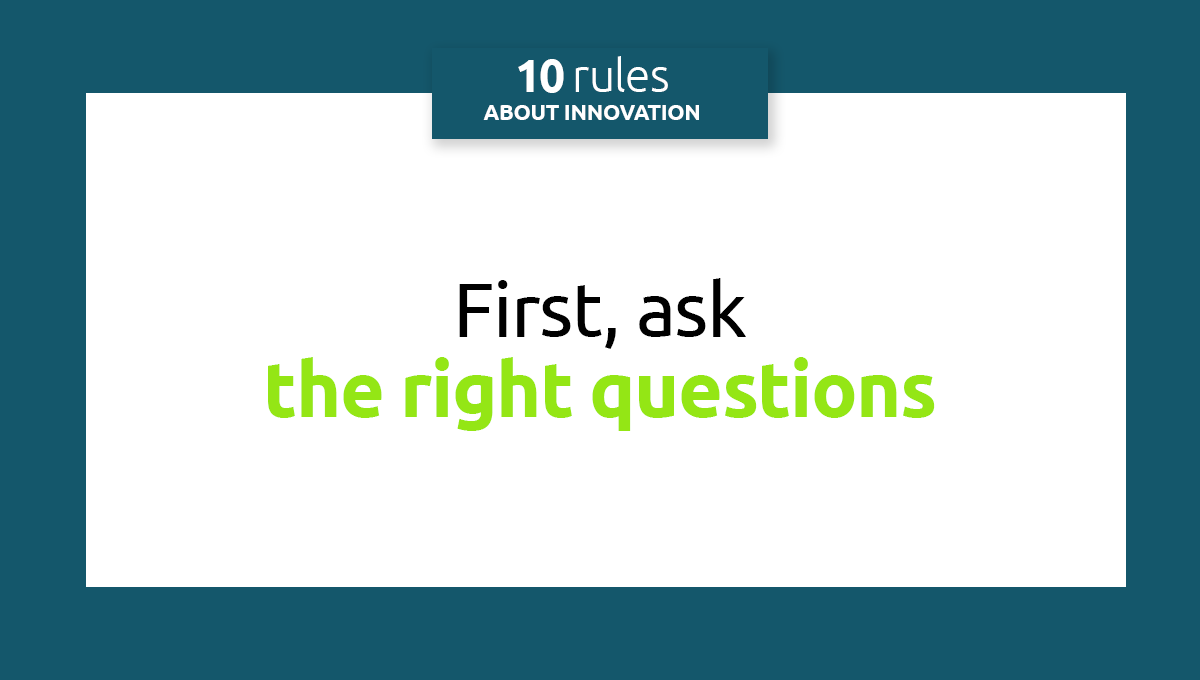 10 rules
ABOUT INNOVATION

First, ask
the right questions